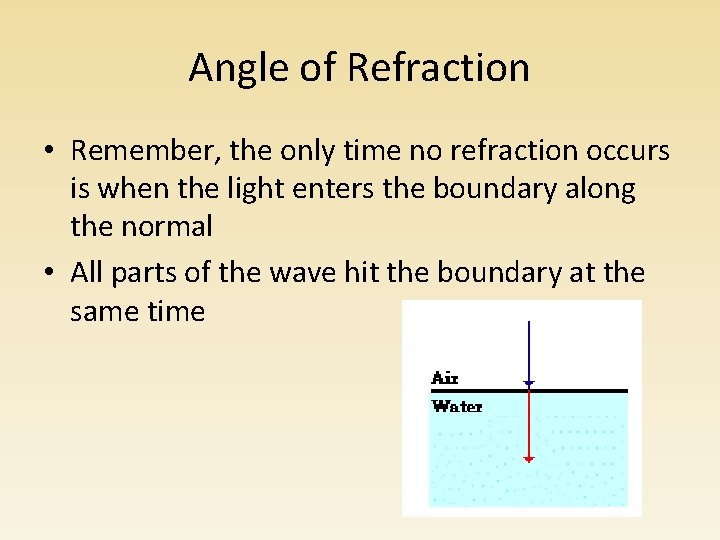 Angle of Refraction

• Remember, the only time no refraction occurs is when the light enters the boundary along the normal

• All parts of the wave hit the boundary at the same time

Air
Water